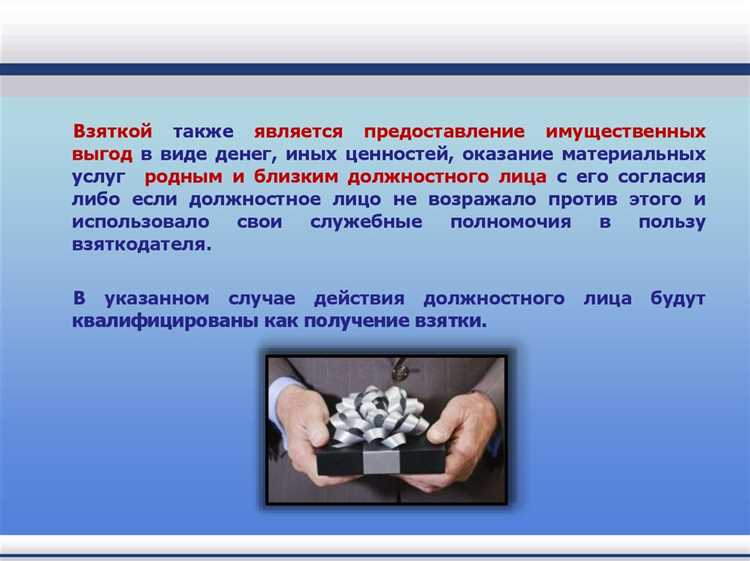 Взяткой также является предоставление имущественных выгод в виде денег, иных ценностей, оказание материальных услуг родным и близким должностного лица с его согласия либо если должностное лицо не возражало против этого и использовало свои служебные полномочия в пользу взяткодателя.

В указанном случае действия должностного лица будут квалифицированы как получение взятки.